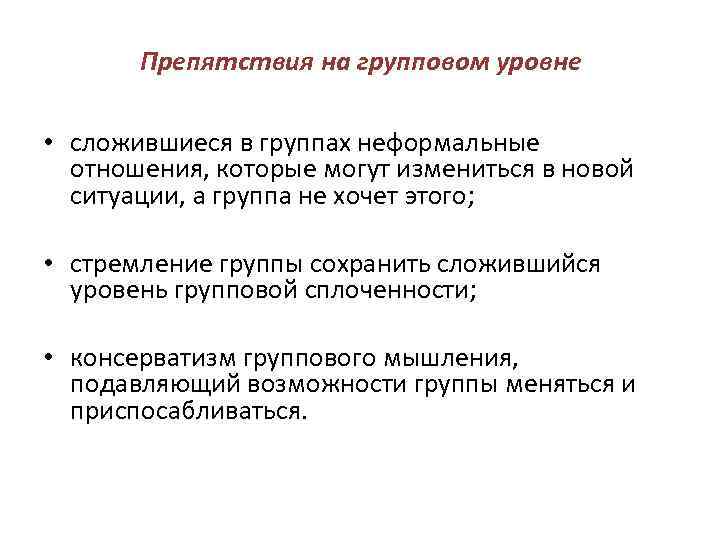 Препятствия на групповом уровне

• сложившиеся в группах неформальные отношения, которые могут измениться в новой ситуации, а группа не хочет этого;

• стремление группы сохранить сложившийся уровень групповой сплоченности;

• консерватизм группового мышления, подавляющий возможности группы меняться и приспосабливаться.